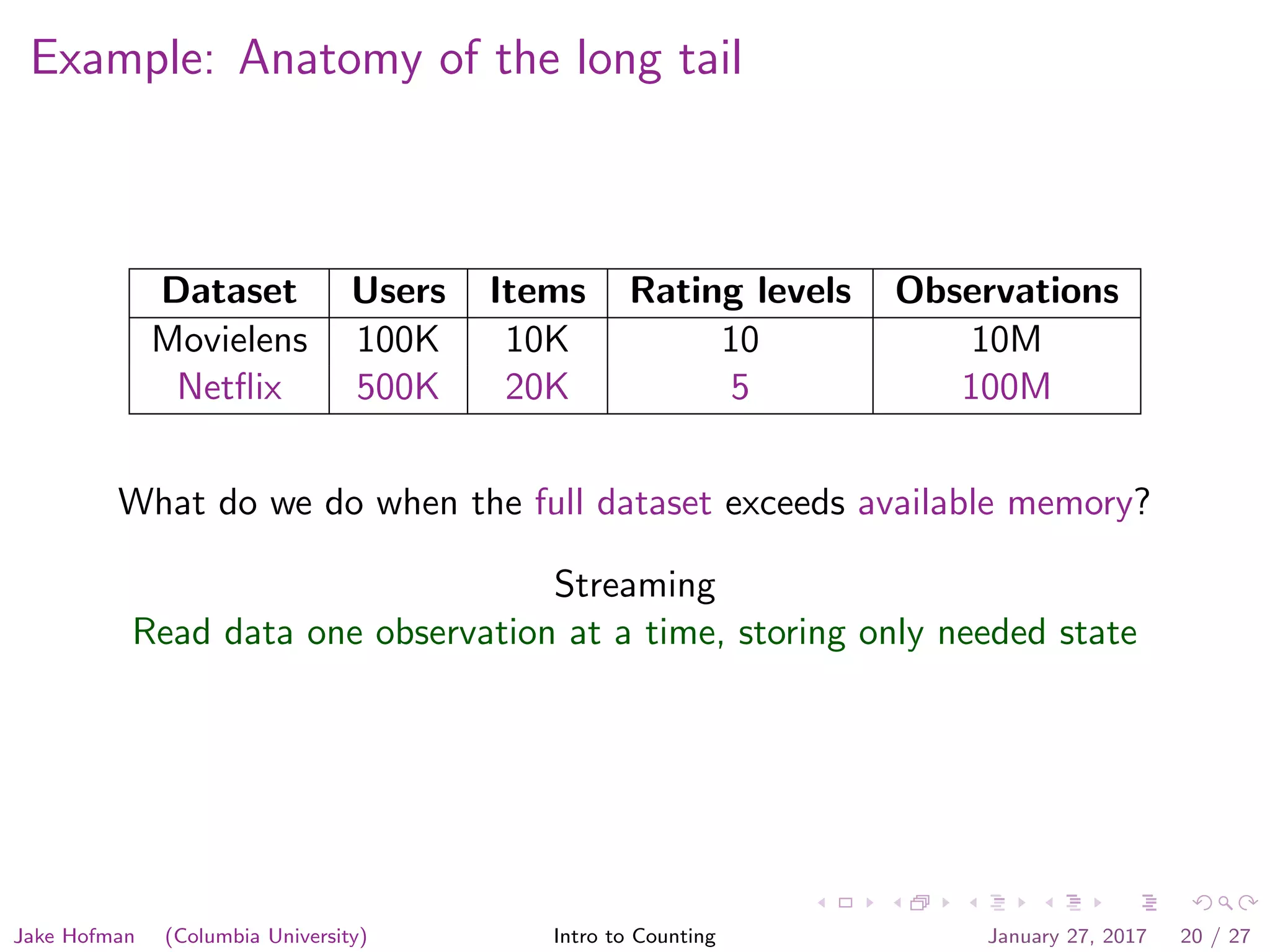 Example: Anatomy of the long tail

| Dataset | Users | Items | Rating levels | Observations |
|---|---|---|---|---|
| Movielens | 100K | 10K | 10 | 10M |
| Netflix | 500K | 20K | 5 | 100M |

What do we do when the full dataset exceeds available memory?

Streaming
Read data one observation at a time, storing only needed state

Jake Hofman (Columbia University) Intro to Counting January 27, 2017 20 / 27